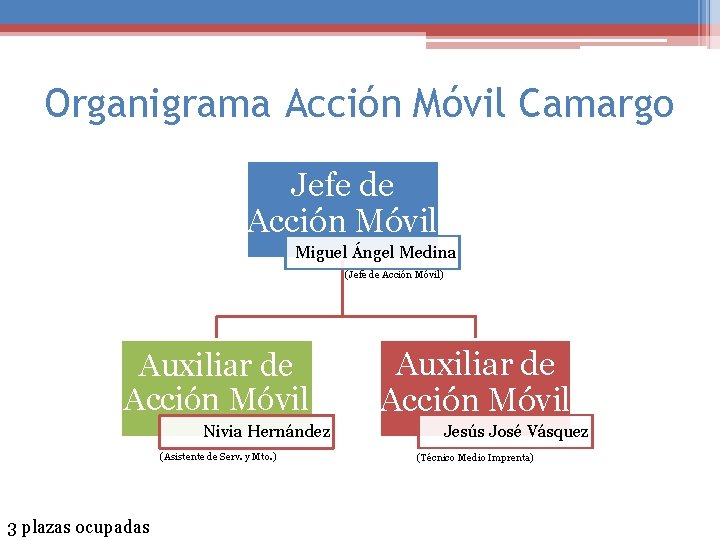 Organigrama Acción Móvil Camargo

Jefe de Acción Móvil

Miguel Ángel Medina

(Jefe de Acción Móvil)

Auxiliar de Acción Móvil

Nivia Hernández

(Asistente de Serv. y Mto.)

Auxiliar de Acción Móvil

Jesús José Vásquez

(Técnico Medio Imprenta)

3 plazas ocupadas